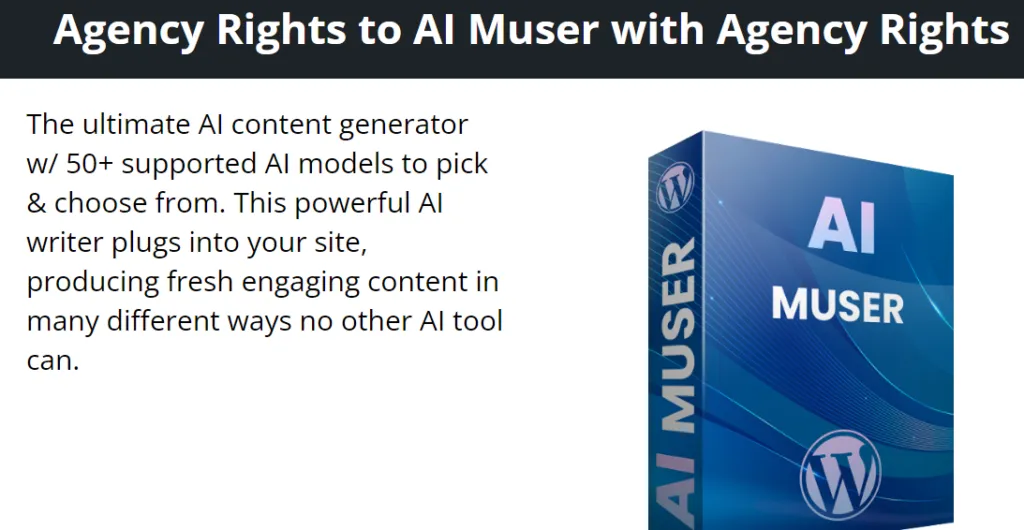 Agency Rights to AI Muser with Agency Rights

The ultimate AI content generator w/ 50+ supported AI models to pick & choose from. This powerful AI writer plugs into your site, producing fresh engaging content in many different ways no other AI tool can.

AI MUSER

AI MUSER